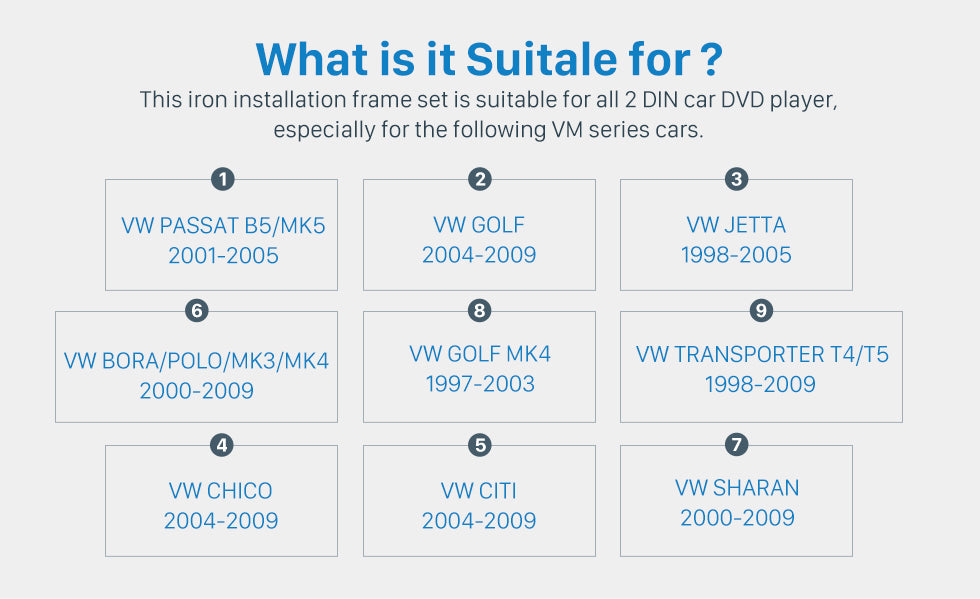 What is it Suitale for ?

This iron installation frame set is suitable for all 2 DIN car DVD player, especially for the following VM series cars.

1
VW PASSAT B5/MK5
2001-2005

2
VW GOLF
2004-2009

3
VW JETTA
1998-2005

6
VW BORA/POLO/MK3/MK4
2000-2009

8
VW GOLF MK4
1997-2003

9
VW TRANSPORTER T4/T5
1998-2009

4
VW CHICO
2004-2009

5
VW CITI
2004-2009

7
VW SHARAN
2000-2009